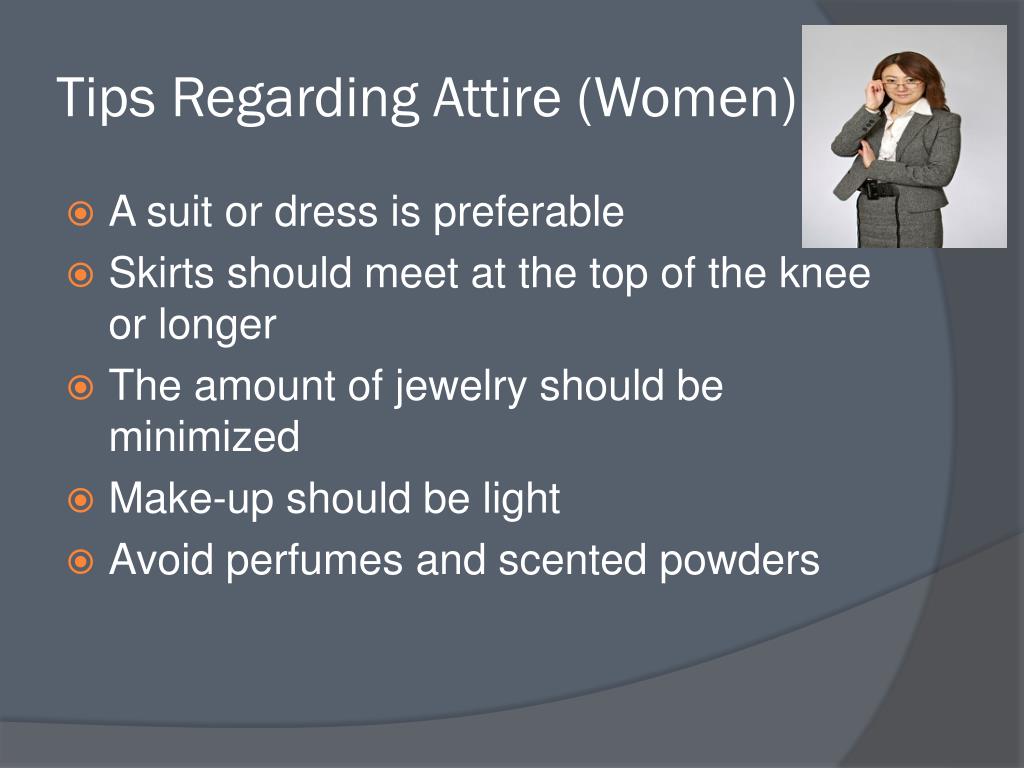 Tips Regarding Attire (Women)

A suit or dress is preferable
Skirts should meet at the top of the knee or longer
The amount of jewelry should be minimized
Make-up should be light
Avoid perfumes and scented powders